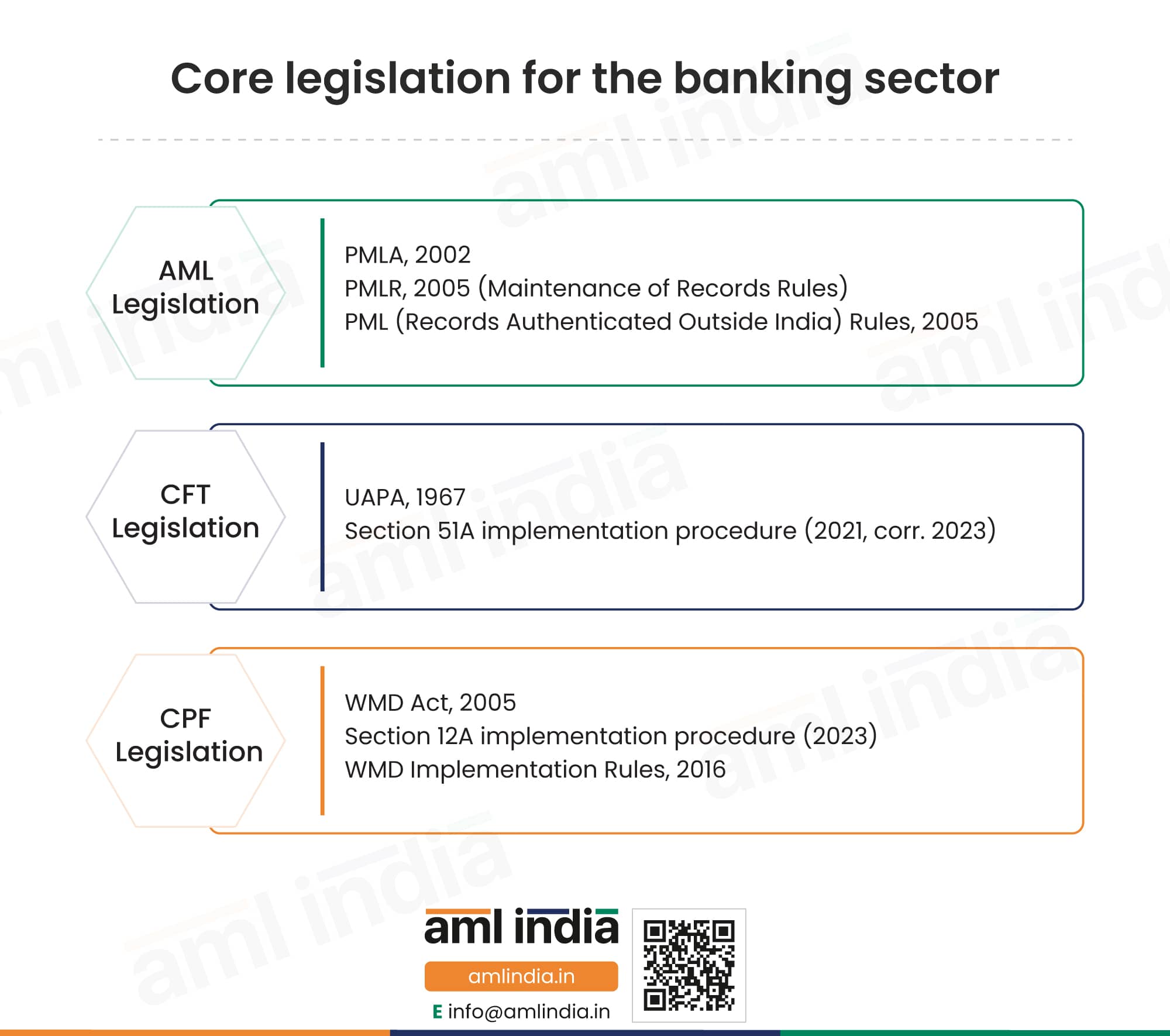 Core legislation for the banking sector

AML Legislation

PMLA, 2002
PMLR, 2005 (Maintenance of Records Rules)
PML (Records Authenticated Outside India) Rules, 2005

CFT Legislation

UAPA, 1967
Section 51A implementation procedure (2021, corr. 2023)

CPF Legislation

WMD Act, 2005
Section 12A implementation procedure (2023)
WMD Implementation Rules, 2016

aml india
amlindia.in
E info@amlindia.in